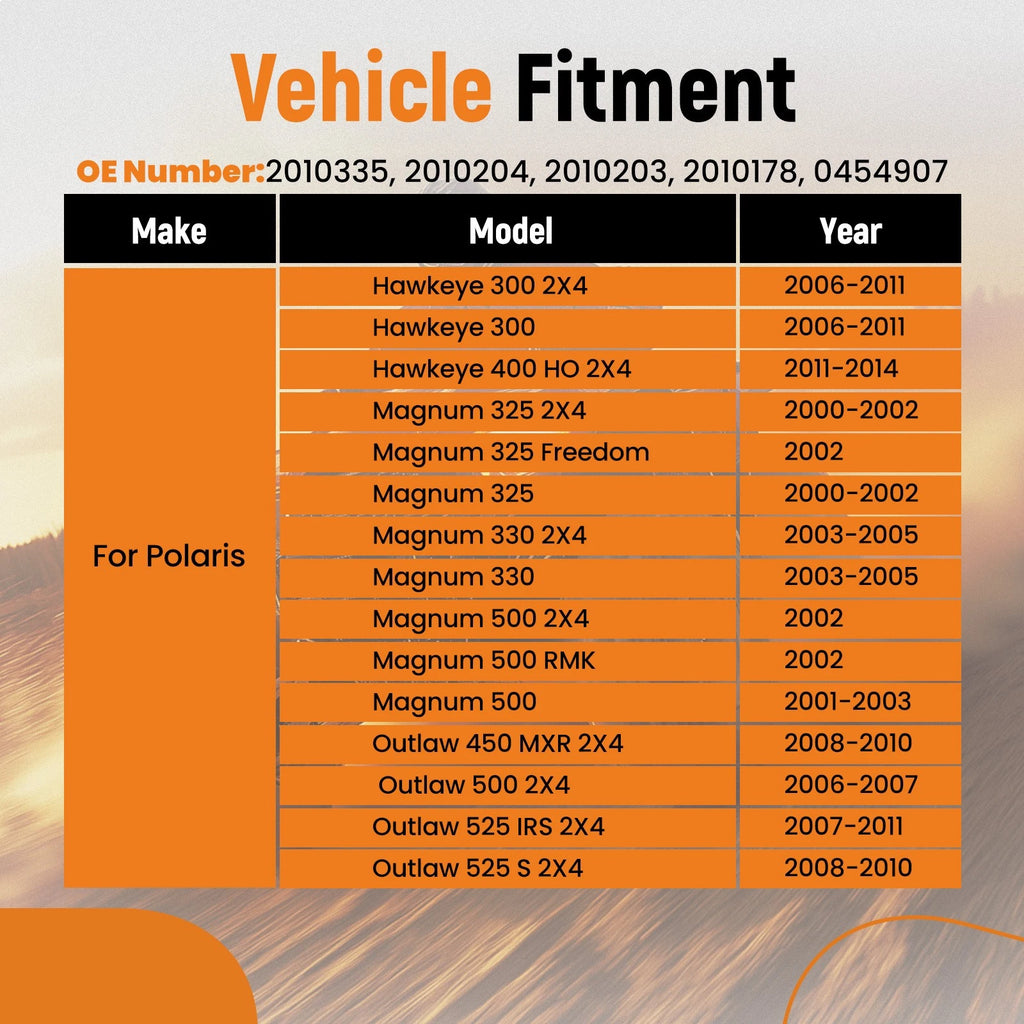 Vehicle Fitment

OE Number:2010335, 2010204, 2010203, 2010178, 0454907

| Make | Model | Year |
|---|---|---|
| For Polaris | Hawkeye 300 2X4 | 2006-2011 |
| | Hawkeye 300 | 2006-2011 |
| | Hawkeye 400 HO 2X4 | 2011-2014 |
| | Magnum 325 2X4 | 2000-2002 |
| | Magnum 325 Freedom | 2002 |
| | Magnum 325 | 2000-2002 |
| | Magnum 330 2X4 | 2003-2005 |
| | Magnum 330 | 2003-2005 |
| | Magnum 500 2X4 | 2002 |
| | Magnum 500 RMK | 2002 |
| | Magnum 500 | 2001-2003 |
| | Outlaw 450 MXR 2X4 | 2008-2010 |
| | Outlaw 500 2X4 | 2006-2007 |
| | Outlaw 525 IRS 2X4 | 2007-2011 |
| | Outlaw 525 S 2X4 | 2008-2010 |